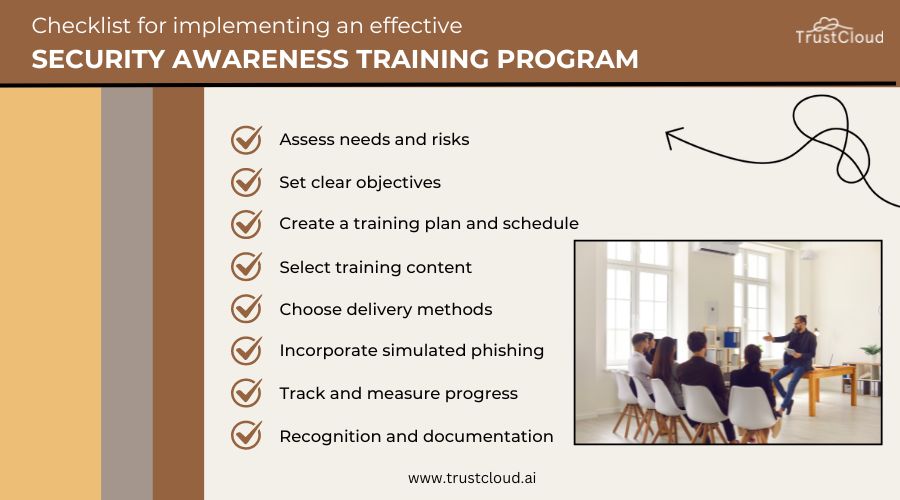 Checklist for implementing an effective
SECURITY AWARENESS TRAINING PROGRAM

TrustCloud

Assess needs and risks
Set clear objectives
Create a training plan and schedule
Select training content
Choose delivery methods
Incorporate simulated phishing
Track and measure progress
Recognition and documentation

www.trustcloud.ai